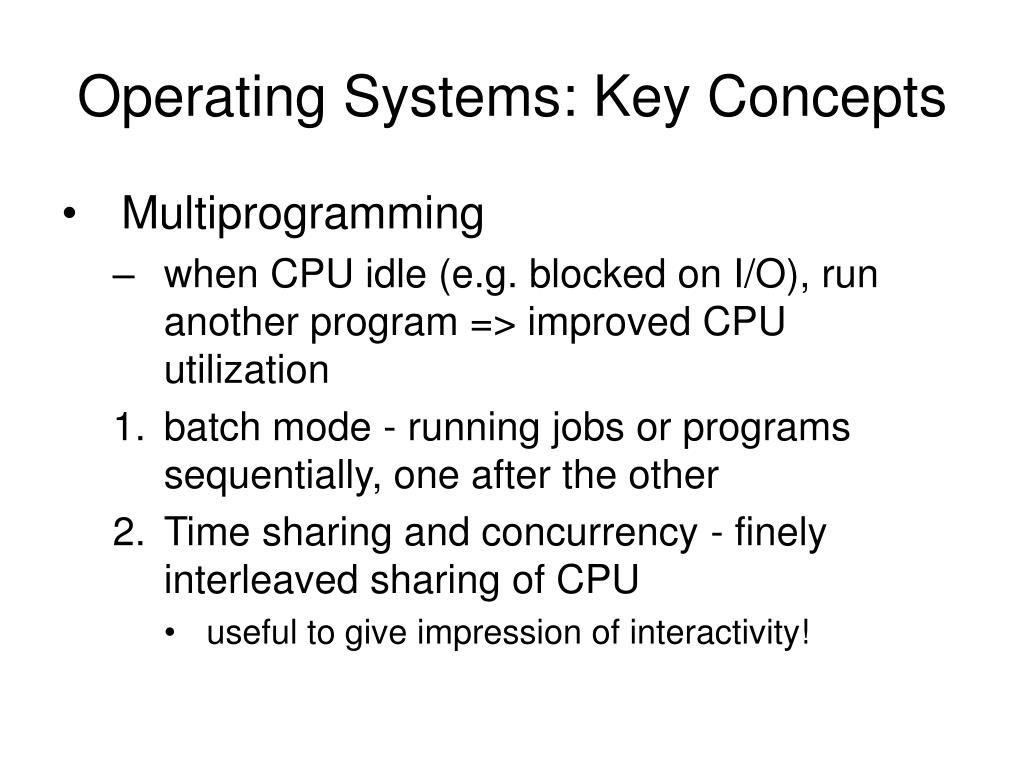 Operating Systems: Key Concepts

• Multiprogramming

– when CPU idle (e.g. blocked on I/O), run another program => improved CPU utilization

1. batch mode - running jobs or programs sequentially, one after the other

2. Time sharing and concurrency - finely interleaved sharing of CPU

• useful to give impression of interactivity!